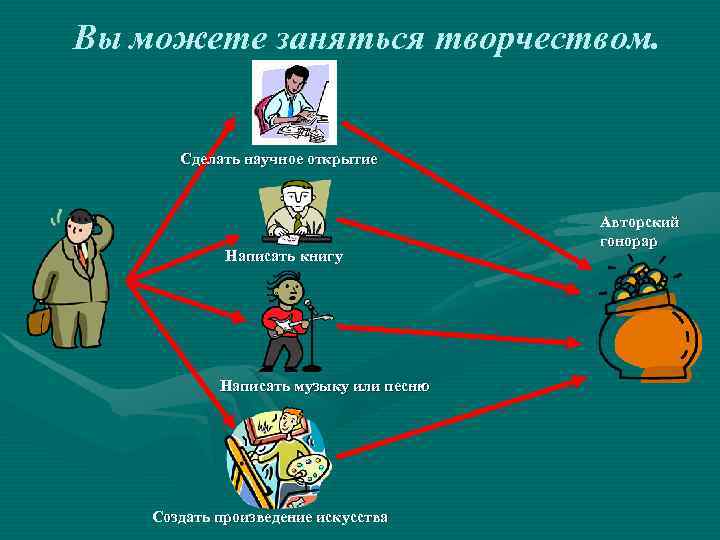 Вы можете заняться творчеством.

Сделать научное открытие

Написать книгу

Написать музыку или песню

Создать произведение искусства

Авторский гонорар